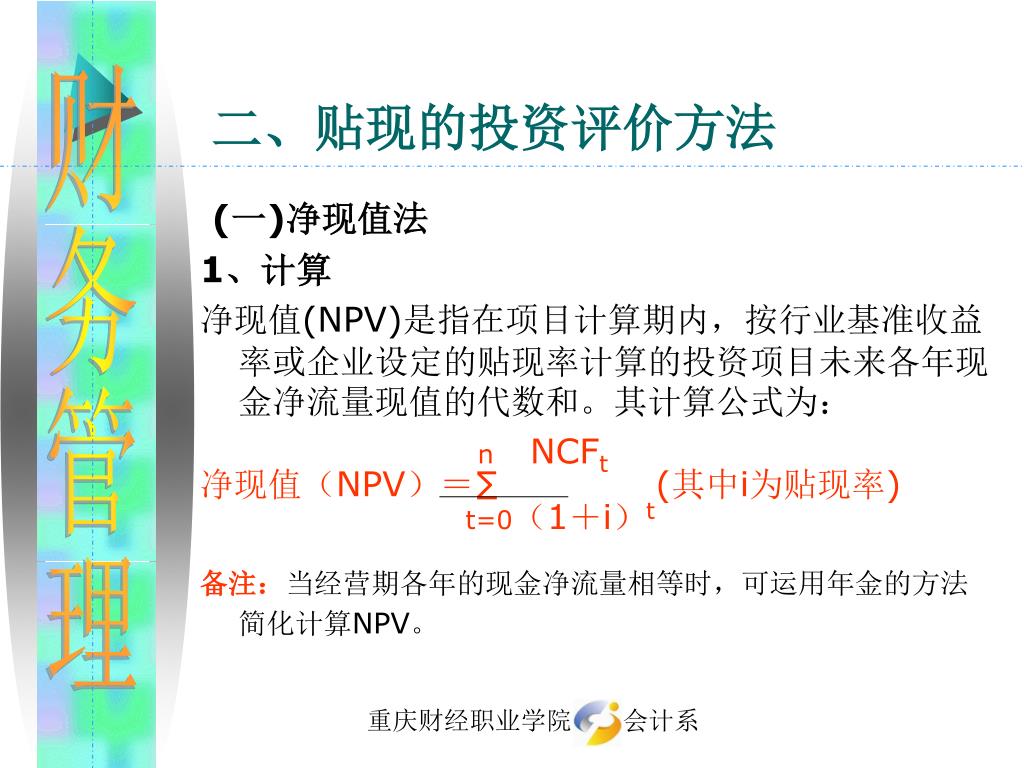 财务管理

二、贴现的投资评价方法

(一)净现值法

1、计算

净现值(NPV)是指在项目计算期内，按行业基准收益率或企业设定的贴现率计算的投资项目未来各年现金净流量现值的代数和。其计算公式为：

净现值（NPV）$=\sum_{t=0}^{n}\frac{NCF_t}{(1+i)^t}$ (其中i为贴现率)

备注：当经营期各年的现金净流量相等时，可运用年金的方法简化计算NPV。

重庆财经职业学院 会计系